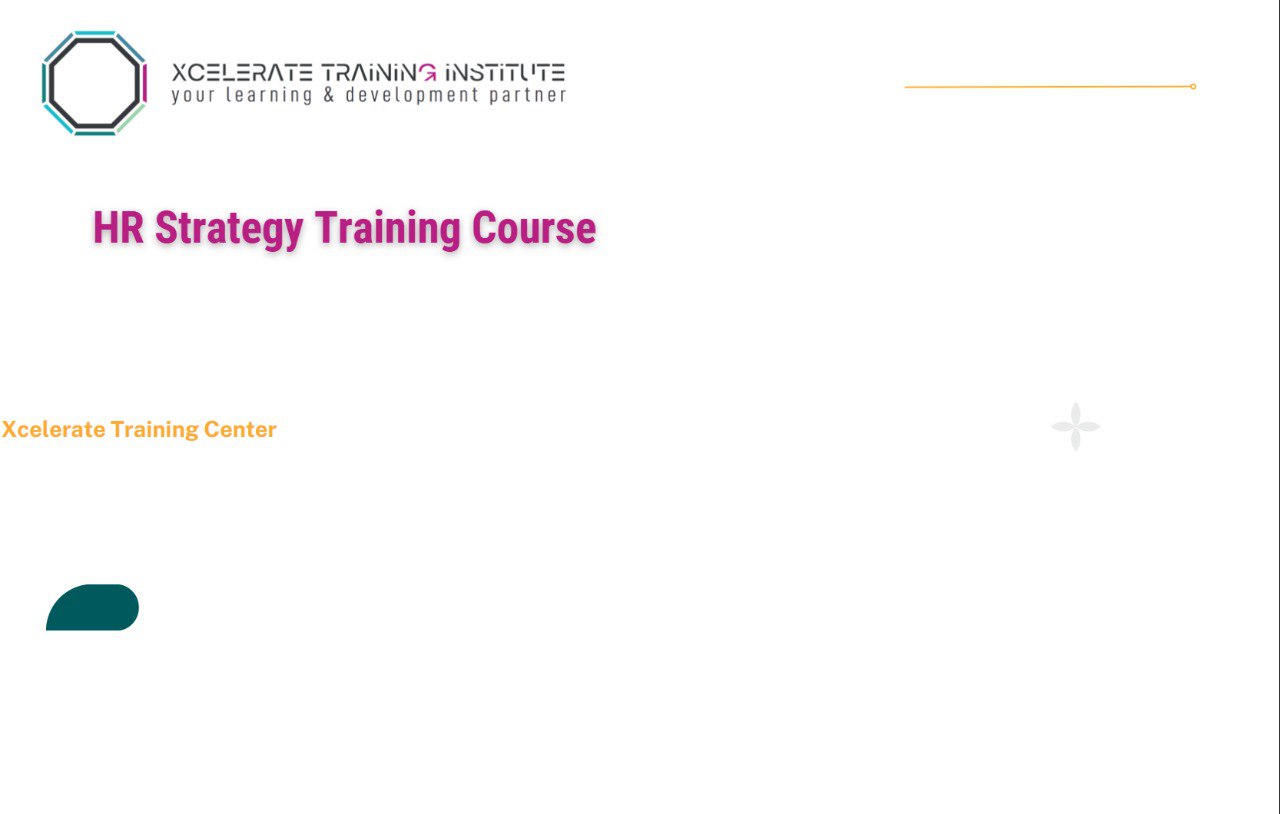 XCELERATE TRAINING INSTITUTE
your learning & development partner

HR Strategy Training Course

Xcelerate Training Center